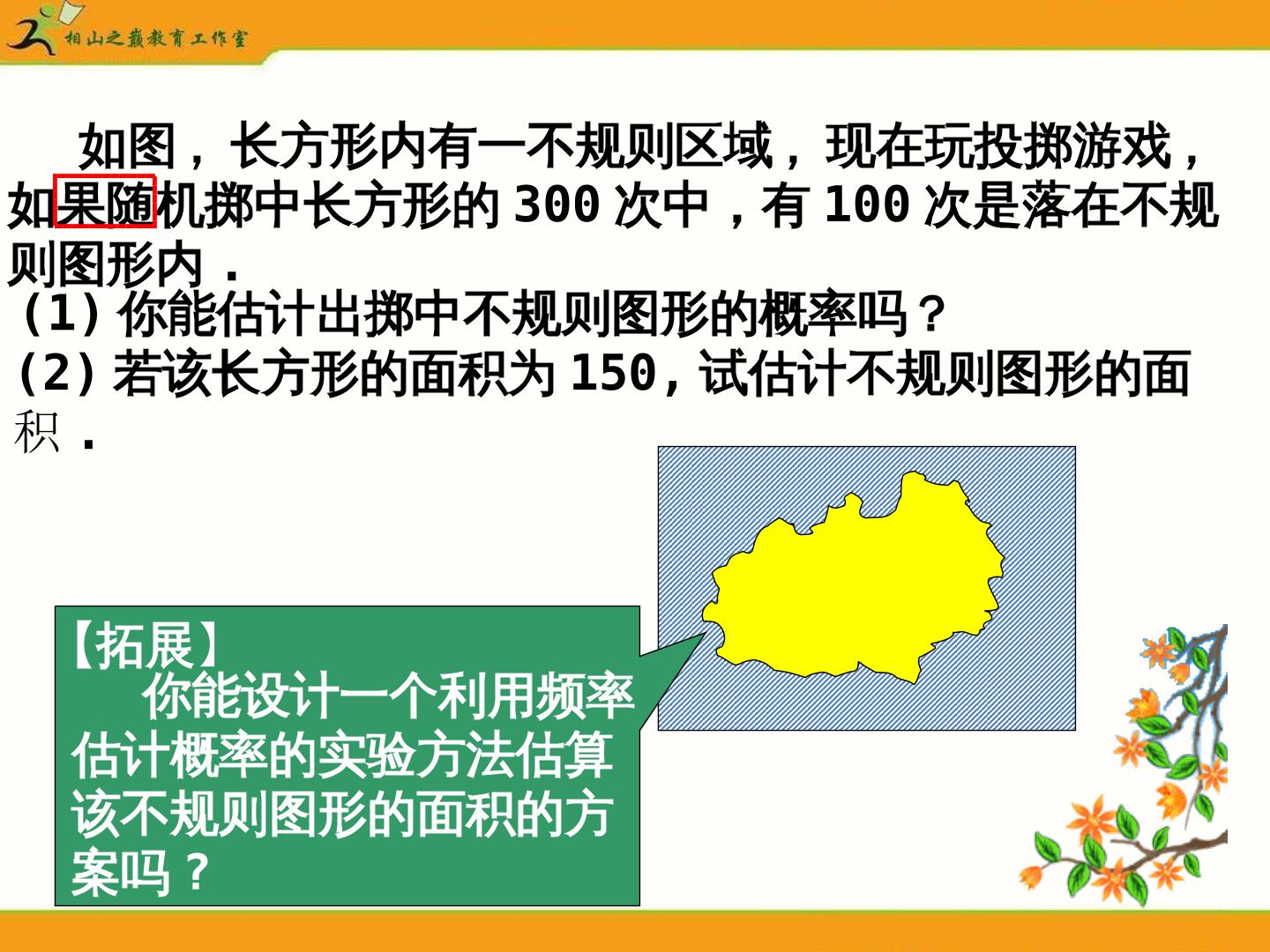 相山之巅教育工作室

如图，长方形内有一不规则区域，现在玩投掷游戏，如果随机掷中长方形的 300 次中，有 100 次是落在不规则图形内．

(1) 你能估计出掷中不规则图形的概率吗？

(2) 若该长方形的面积为 150，试估计不规则图形的面积．

【拓展】

你能设计一个利用频率估计概率的实验方法估算该不规则图形的面积的方案吗？